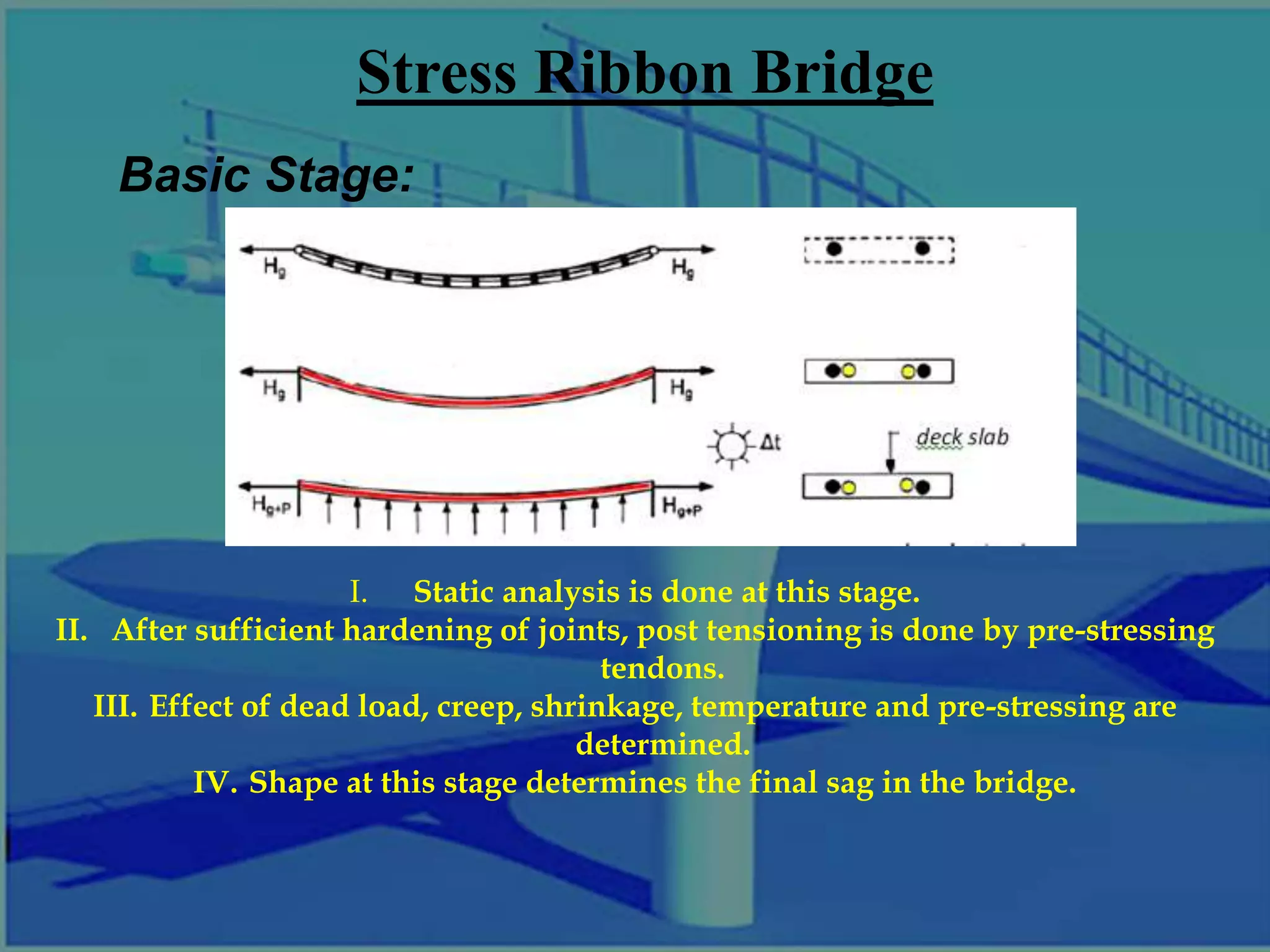 Stress Ribbon Bridge

Basic Stage:

$H_g$ $H_g$

$H_g$ $H_g$

$\Delta t$

deck slab

$H_{g+P}$ $H_{g+P}$

I. Static analysis is done at this stage.
II. After sufficient hardening of joints, post tensioning is done by pre-stressing tendons.
III. Effect of dead load, creep, shrinkage, temperature and pre-stressing are determined.
IV. Shape at this stage determines the final sag in the bridge.